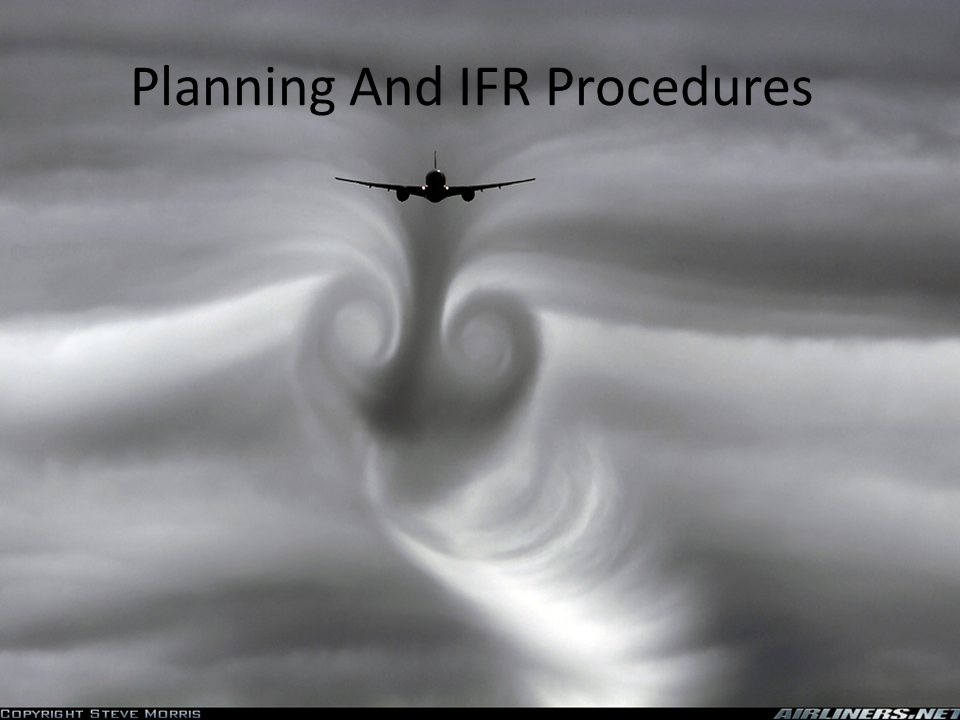 Planning And IFR Procedures

COPYRIGHT STEVE MORRIS

AIRLINERS.NET